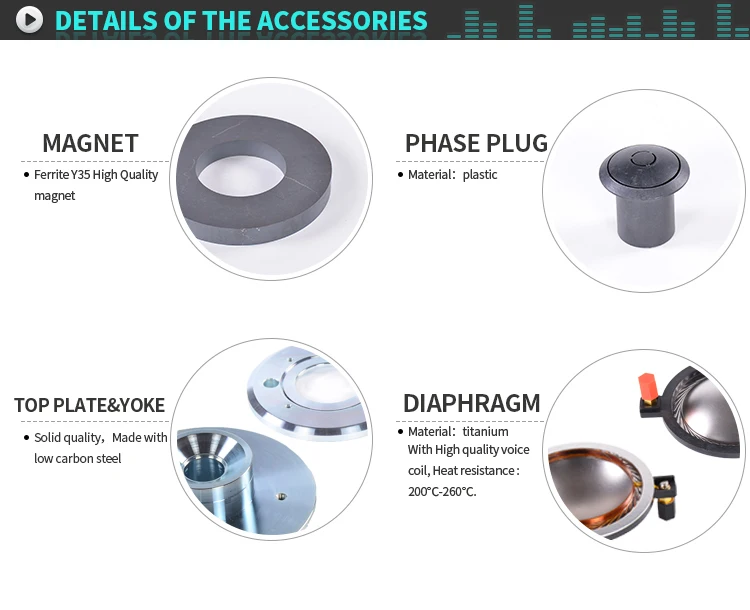 DETAILS OF THE ACCESSORIES

MAGNET

• Ferrite Y35 High Quality magnet

PHASE PLUG

• Material：plastic

TOP PLATE&YOKE

• Solid quality，Made with low carbon steel

DIAPHRAGM

• Material：titanium With High quality voice coil, Heat resistance : 200°C-260°C.